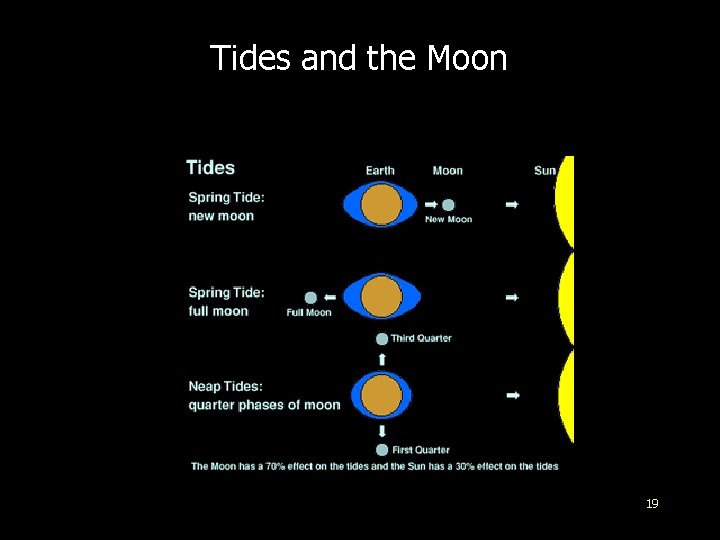 Tides and the Moon

Tides

Earth

Moon

Sun

Spring Tide:
new moon

New Moon

Spring Tide:
full moon

Full Moon

Third Quarter

Neap Tides:
quarter phases of moon

First Quarter

The Moon has a 70% effect on the tides and the Sun has a 30% effect on the tides

19